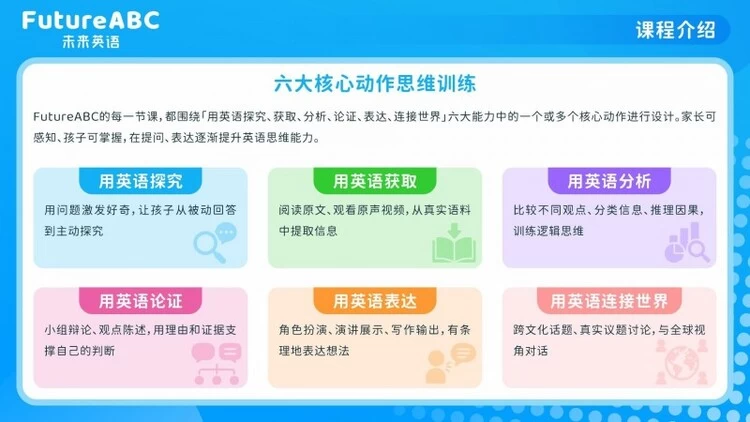 FutureABC
未来英语

课程介绍

六大核心动作思维训练

FutureABC的每一节课，都围绕「用英语探究、获取、分析、论证、表达、连接世界」六大能力中的一个或多个核心动作进行设计。家长可感知、孩子可掌握，在提问、表达逐渐提升英语思维能力。

用英语探究
用问题激发好奇，让孩子从被动回答到主动探究

用英语获取
阅读原文、观看原声视频，从真实语料中提取信息

用英语分析
比较不同观点、分类信息、推理因果，训练逻辑思维

用英语论证
小组辩论、观点陈述，用理由和证据支撑自己的判断

用英语表达
角色扮演、演讲展示、写作输出，有条理地表达想法

用英语连接世界
跨文化话题、真实议题讨论，与全球视角对话